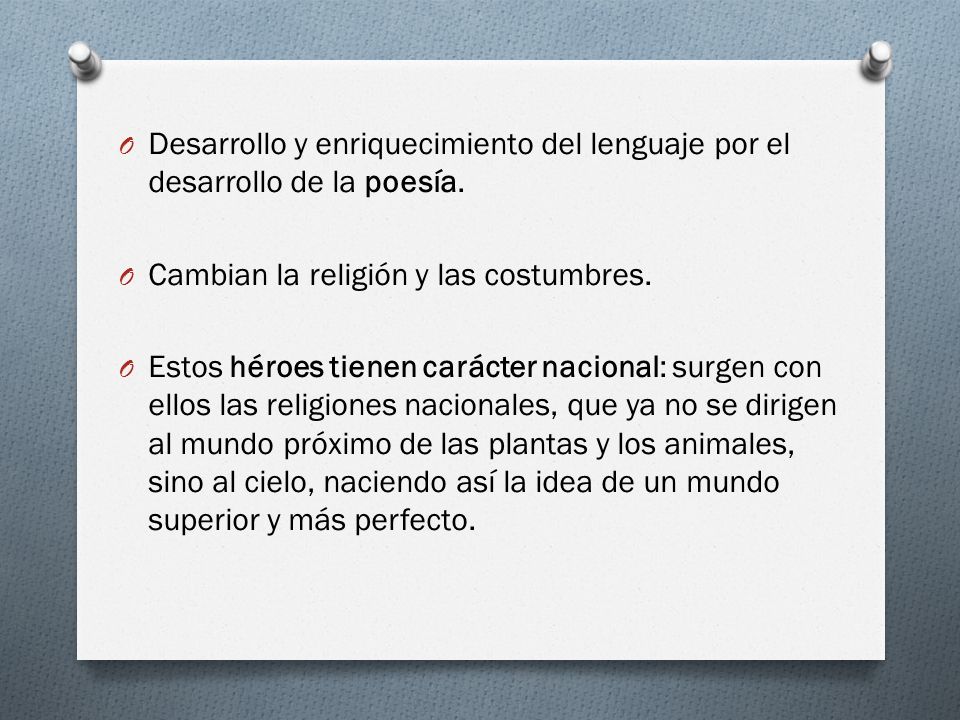 O Desarrollo y enriquecimiento del lenguaje por el desarrollo de la poesía.

O Cambian la religión y las costumbres.

O Estos héroes tienen carácter nacional: surgen con ellos las religiones nacionales, que ya no se dirigen al mundo próximo de las plantas y los animales, sino al cielo, naciendo así la idea de un mundo superior y más perfecto.